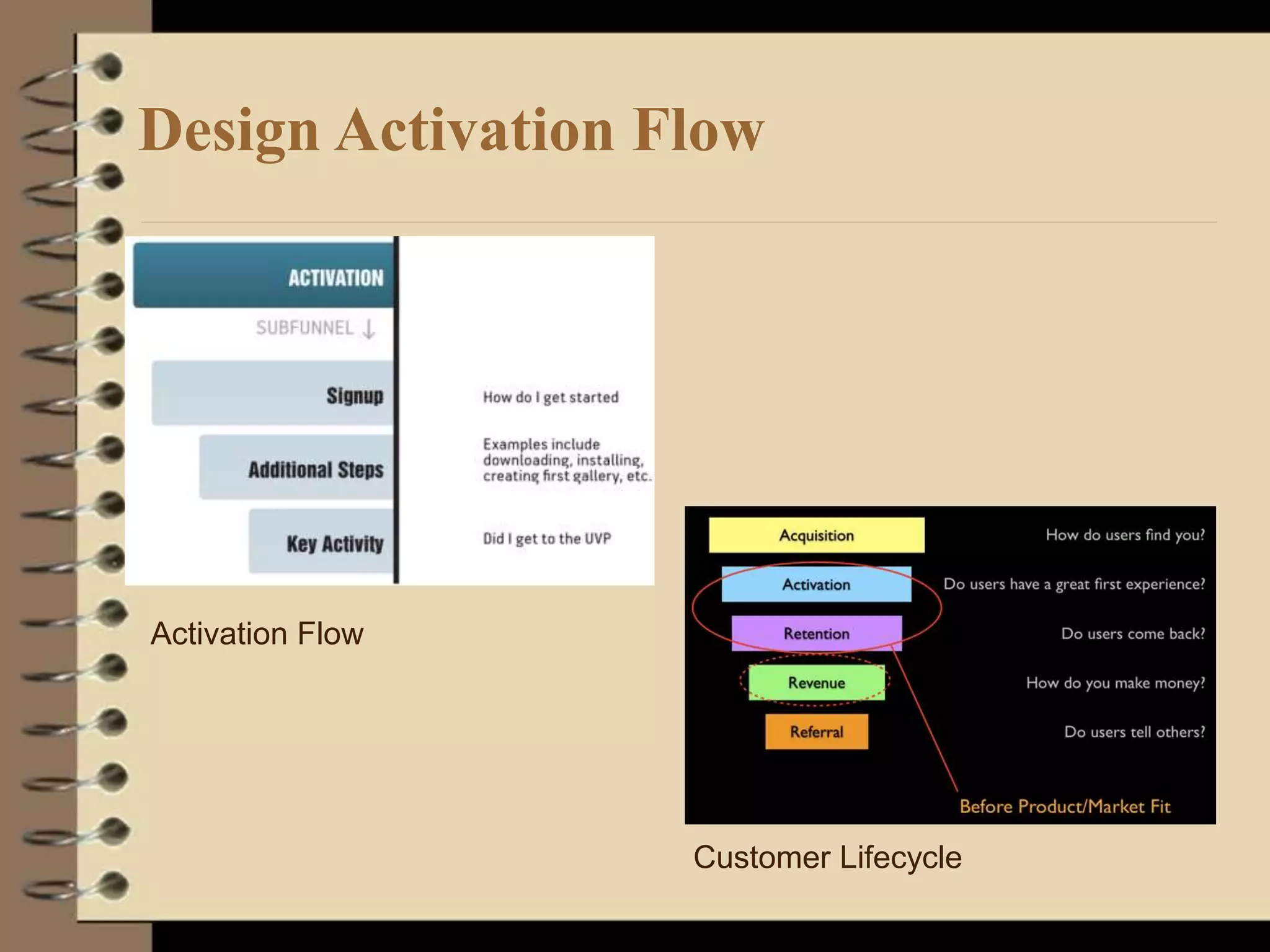 Design Activation Flow

ACTIVATION

SUBFUNNEL ↓

Signup

How do I get started

Additional Steps

Examples include downloading, installing, creating first gallery, etc.

Key Activity

Did I get to the UVP

Activation Flow

Acquisition

How do users find you?

Activation

Do users have a great first experience?

Retention

Do users come back?

Revenue

How do you make money?

Referral

Do users tell others?

Before Product/Market Fit

Customer Lifecycle